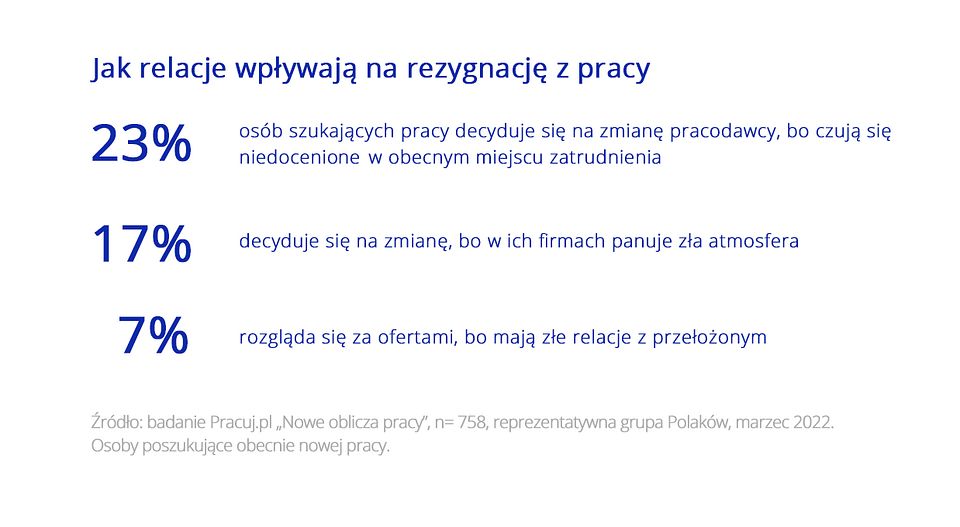 Jak relacje wpływają na rezygnację z pracy

23% osób szukających pracy decyduje się na zmianę pracodawcy, bo czują się niedocenione w obecnym miejscu zatrudnienia

17% decyduje się na zmianę, bo w ich firmach panuje zła atmosfera

7% rozgląda się za ofertami, bo mają złe relacje z przełożonym

Źródło: badanie Pracuj.pl „Nowe oblicza pracy", n= 758, reprezentatywna grupa Polaków, marzec 2022.
Osoby poszukujące obecnie nowej pracy.